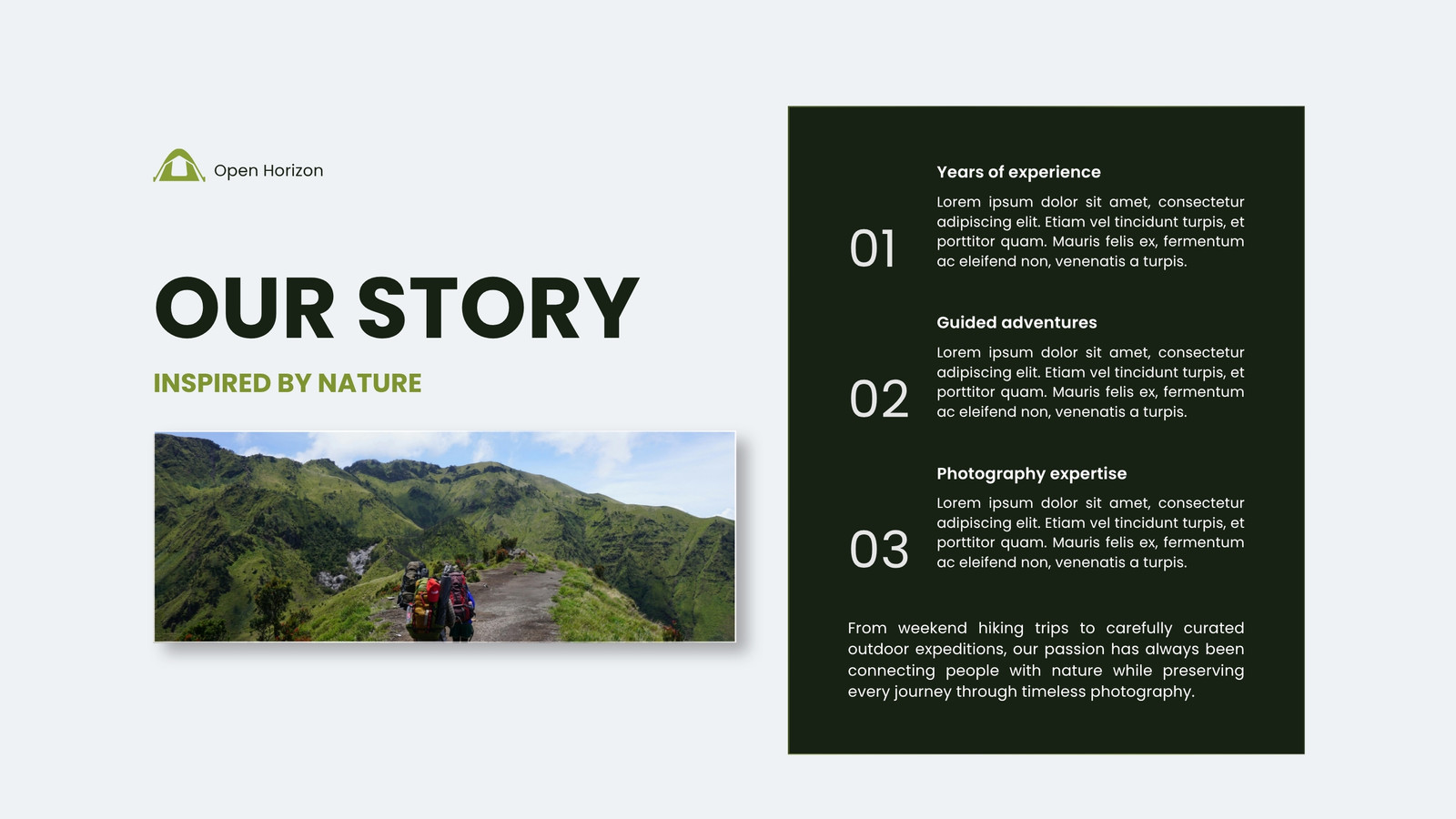 Open Horizon

OUR STORY

INSPIRED BY NATURE

01

Years of experience

Lorem ipsum dolor sit amet, consectetur adipiscing elit. Etiam vel tincidunt turpis, et porttitor quam. Mauris felis ex, fermentum ac eleifend non, venenatis a turpis.

02

Guided adventures

Lorem ipsum dolor sit amet, consectetur adipiscing elit. Etiam vel tincidunt turpis, et porttitor quam. Mauris felis ex, fermentum ac eleifend non, venenatis a turpis.

03

Photography expertise

Lorem ipsum dolor sit amet, consectetur adipiscing elit. Etiam vel tincidunt turpis, et porttitor quam. Mauris felis ex, fermentum ac eleifend non, venenatis a turpis.

From weekend hiking trips to carefully curated outdoor expeditions, our passion has always been connecting people with nature while preserving every journey through timeless photography.